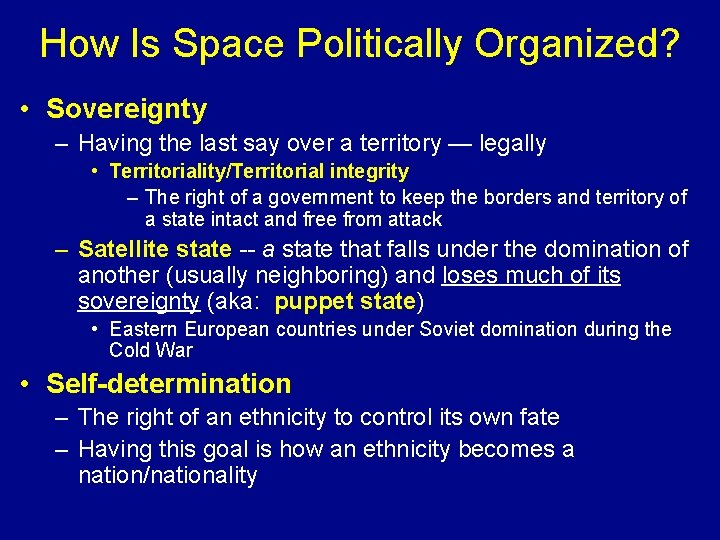 How Is Space Politically Organized?

• Sovereignty
– Having the last say over a territory — legally
• Territoriality/Territorial integrity
– The right of a government to keep the borders and territory of a state intact and free from attack
– Satellite state -- a state that falls under the domination of another (usually neighboring) and loses much of its sovereignty (aka: puppet state)
• Eastern European countries under Soviet domination during the Cold War

• Self-determination
– The right of an ethnicity to control its own fate
– Having this goal is how an ethnicity becomes a nation/nationality